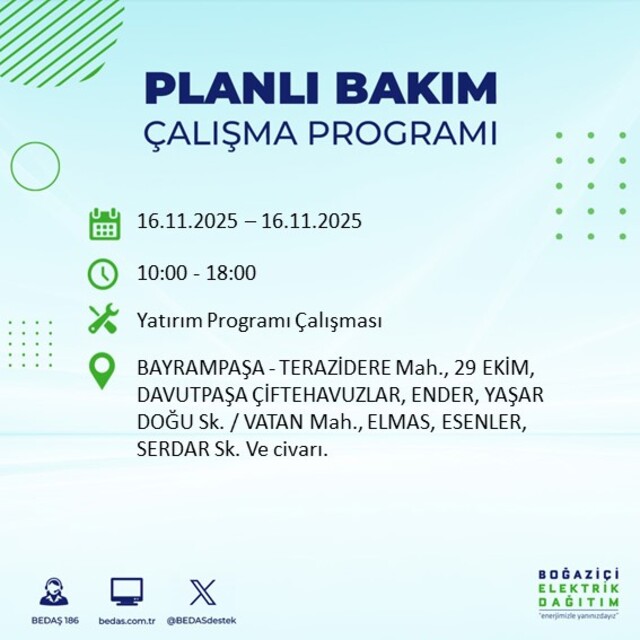 PLANLI BAKIM
ÇALIŞMA PROGRAMI

16.11.2025 – 16.11.2025

10:00 - 18:00

Yatırım Programı Çalışması

BAYRAMPAŞA - TERAZİDERE Mah., 29 EKİM, DAVUTPAŞA ÇİFTEHAVUZLAR, ENDER, YAŞAR DOĞU Sk. / VATAN Mah., ELMAS, ESENLER, SERDAR Sk. Ve civarı.

BEDAŞ 186

bedas.com.tr

@BEDASdestek

BOĞAZİÇİ
ELEKTRİK
DAĞITIM
"enerjimizle yanınızdayız"